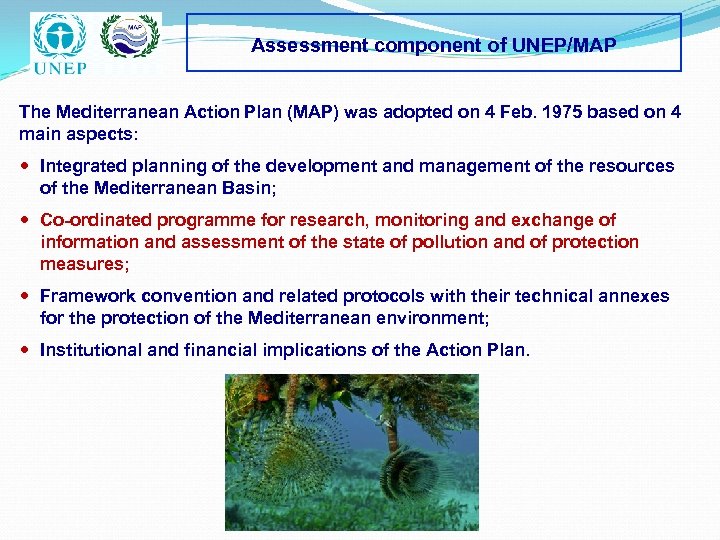 UNEP

MAP

Assessment component of UNEP/MAP

The Mediterranean Action Plan (MAP) was adopted on 4 Feb. 1975 based on 4 main aspects:

• Integrated planning of the development and management of the resources of the Mediterranean Basin;

• Co-ordinated programme for research, monitoring and exchange of information and assessment of the state of pollution and of protection measures;

• Framework convention and related protocols with their technical annexes for the protection of the Mediterranean environment;

• Institutional and financial implications of the Action Plan.